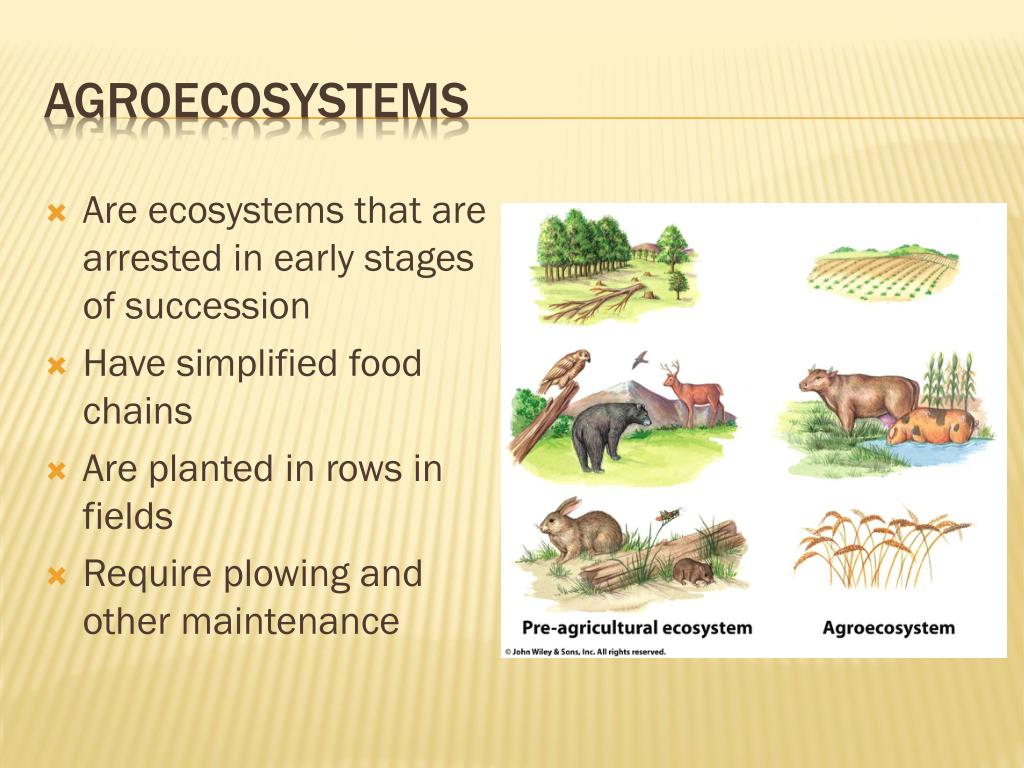 AGROECOSYSTEMS

Are ecosystems that are arrested in early stages of succession

Have simplified food chains

Are planted in rows in fields

Require plowing and other maintenance

Pre-agricultural ecosystem

Agroecosystem

© John Wiley & Sons, Inc. All rights reserved.